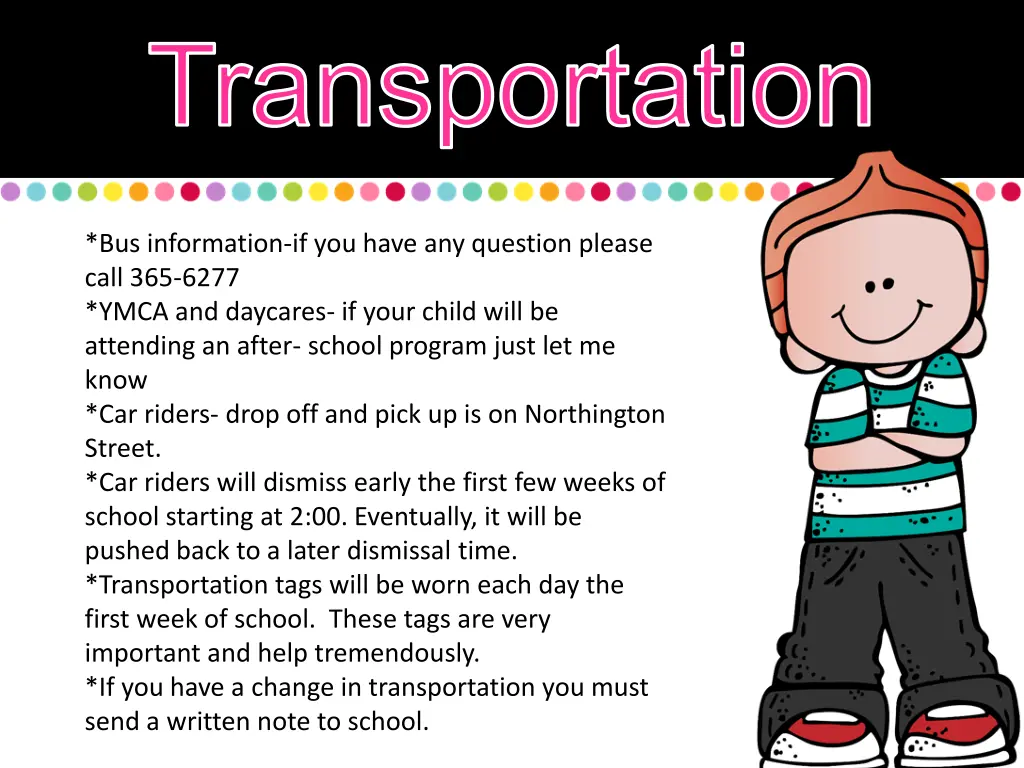 Transportation

*Bus information-if you have any question please call 365-6277
*YMCA and daycares- if your child will be attending an after- school program just let me know
*Car riders- drop off and pick up is on Northington Street.
*Car riders will dismiss early the first few weeks of school starting at 2:00. Eventually, it will be pushed back to a later dismissal time.
*Transportation tags will be worn each day the first week of school. These tags are very important and help tremendously.
*If you have a change in transportation you must send a written note to school.